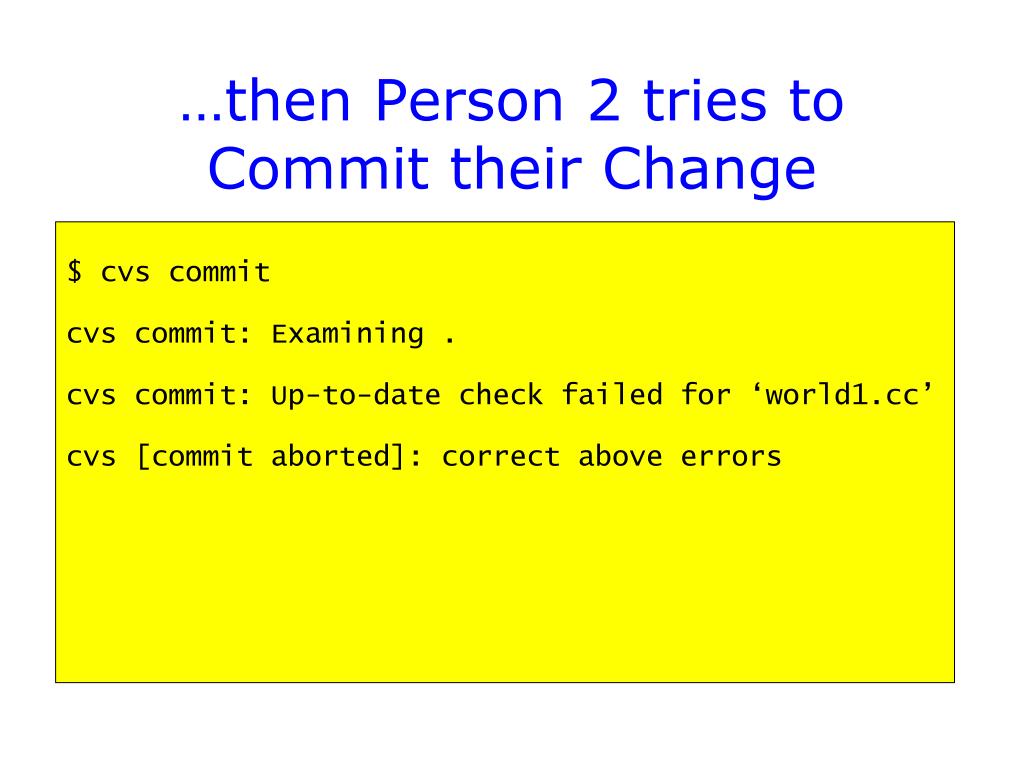 …then Person 2 tries to Commit their Change

$ cvs commit

cvs commit: Examining .

cvs commit: Up-to-date check failed for ‘world1.cc’

cvs [commit aborted]: correct above errors